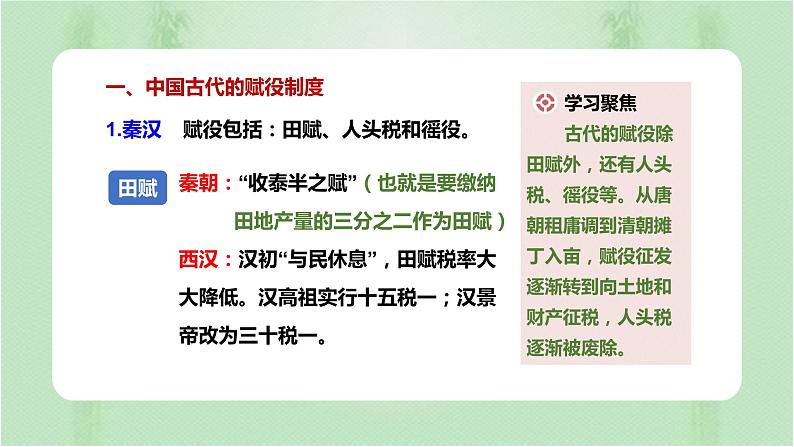 一、中国古代的赋役制度

1.秦汉　赋役包括：田赋、人头税和徭役。

田赋

秦朝：“收泰半之赋”（也就是要缴纳田地产量的三分之二作为田赋）

西汉：汉初“与民休息”，田赋税率大大降低。汉高祖实行十五税一；汉景帝改为三十税一。

学习聚焦

古代的赋役除田赋外，还有人头税、徭役等。从唐朝租庸调到清朝摊丁入亩，赋役征发逐渐转到向土地和财产征税，人头税逐渐被废除。